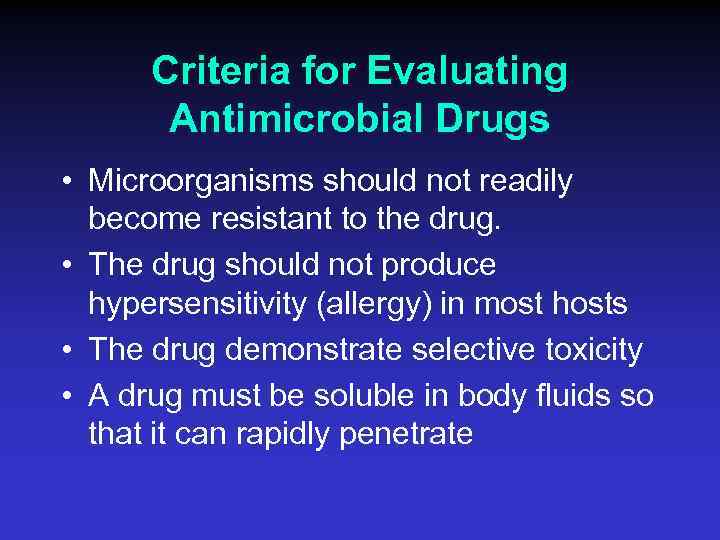 Criteria for Evaluating Antimicrobial Drugs

• Microorganisms should not readily become resistant to the drug.
• The drug should not produce hypersensitivity (allergy) in most hosts
• The drug demonstrate selective toxicity
• A drug must be soluble in body fluids so that it can rapidly penetrate